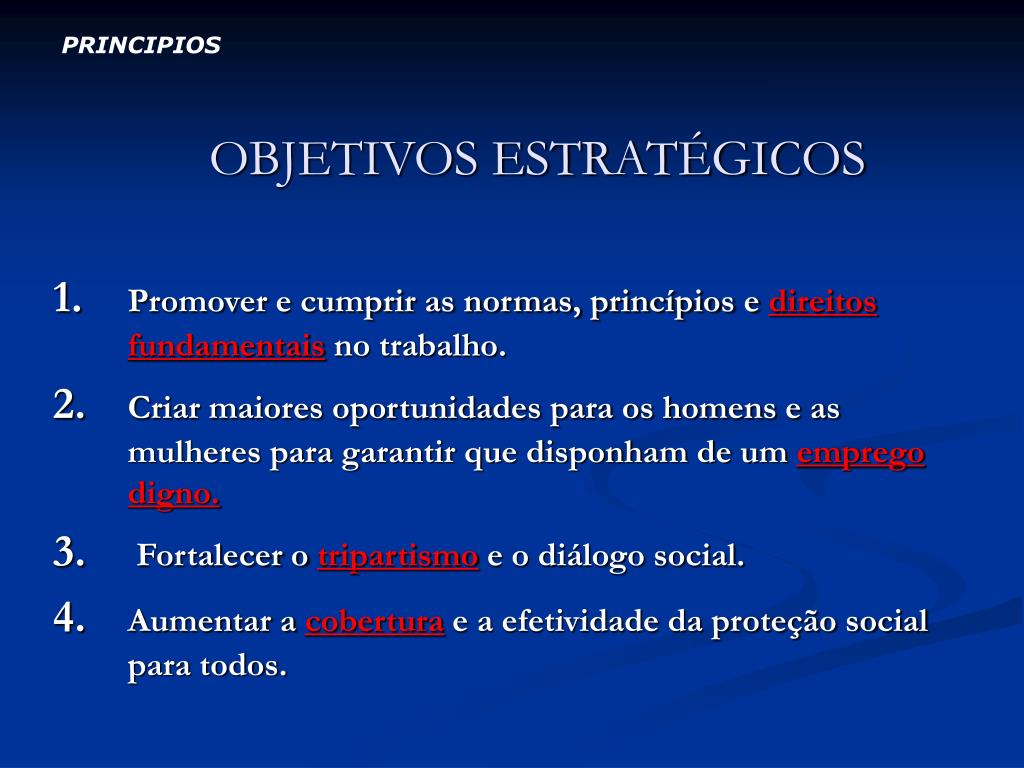 PRINCIPIOS

OBJETIVOS ESTRATÉGICOS

1. Promover e cumprir as normas, princípios e direitos fundamentais no trabalho.

2. Criar maiores oportunidades para os homens e as mulheres para garantir que disponham de um emprego digno.

3. Fortalecer o tripartismo e o diálogo social.

4. Aumentar a cobertura e a efetividade da proteção social para todos.